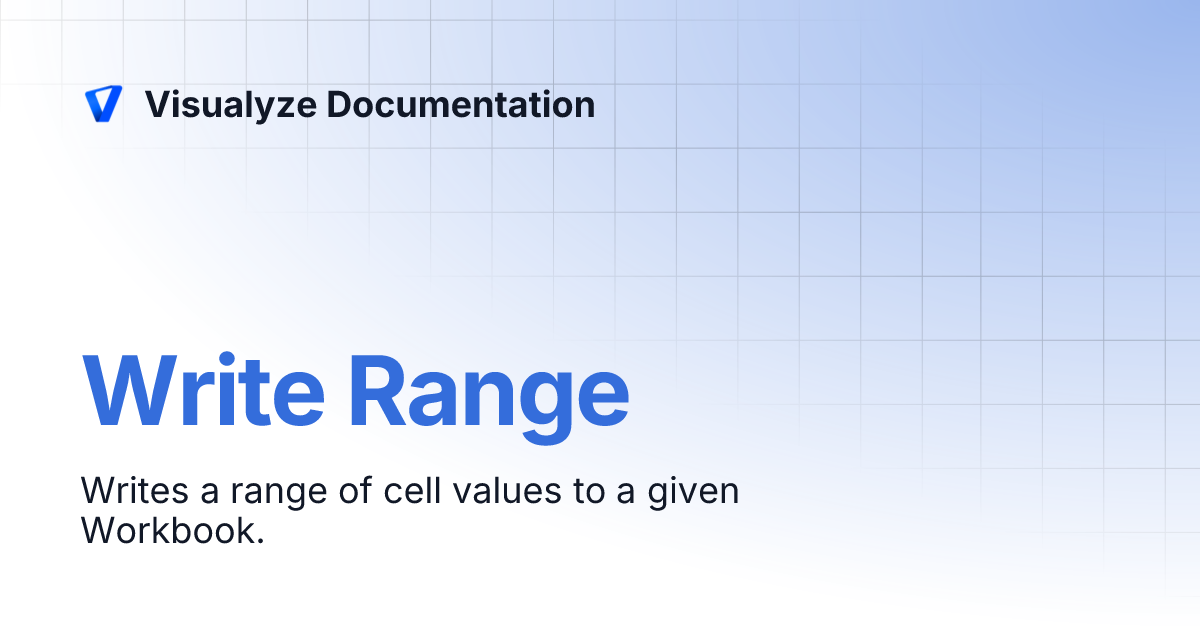 Visualyze Documentation

Write Range

Writes a range of cell values to a given Workbook.